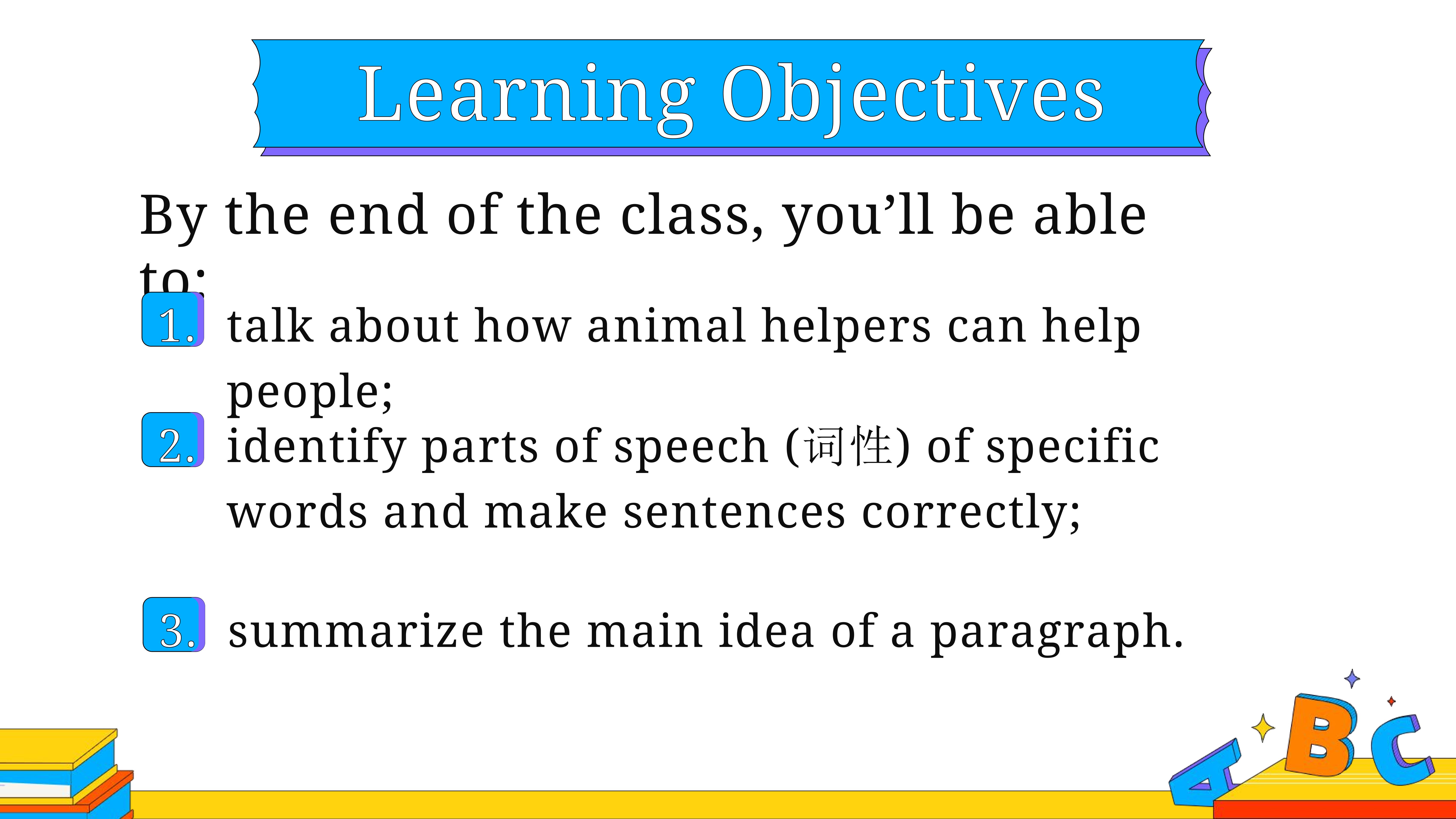 Learning Objectives

By the end of the class, you’ll be able to:

1. talk about how animal helpers can help people;
2. identify parts of speech (词性) of specific words and make sentences correctly;

3. summarize the main idea of a paragraph.

A B C